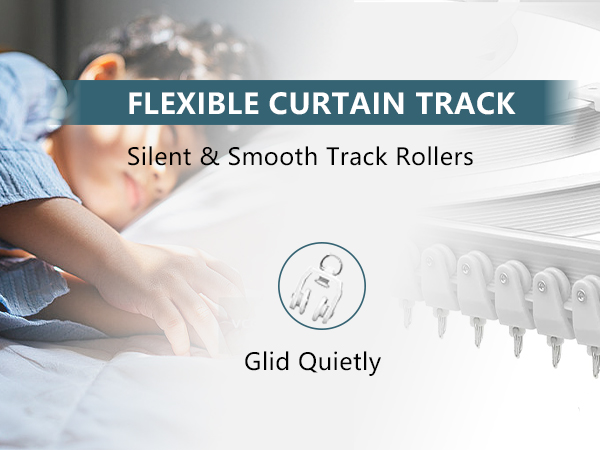 FLEXIBLE CURTAIN TRACK

Silent & Smooth Track Rollers

Glid Quietly